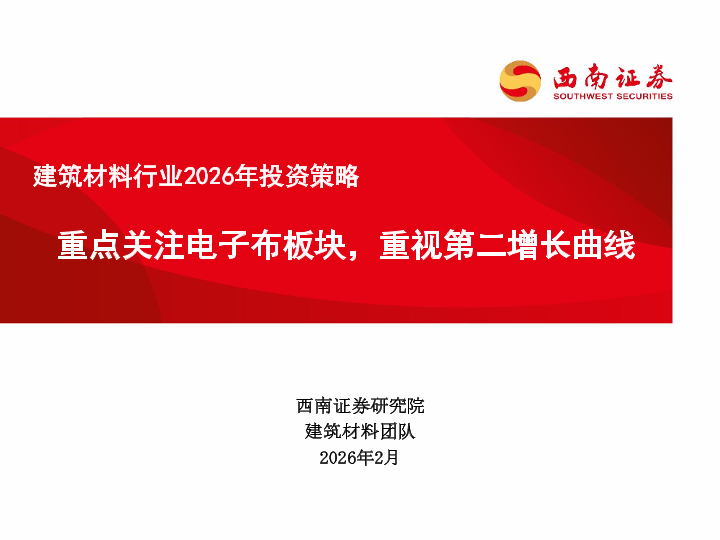 西南证券
SOUTHWEST SECURITIES

建筑材料行业2026年投资策略

重点关注电子布板块，重视第二增长曲线

西南证券研究院
建筑材料团队
2026年2月